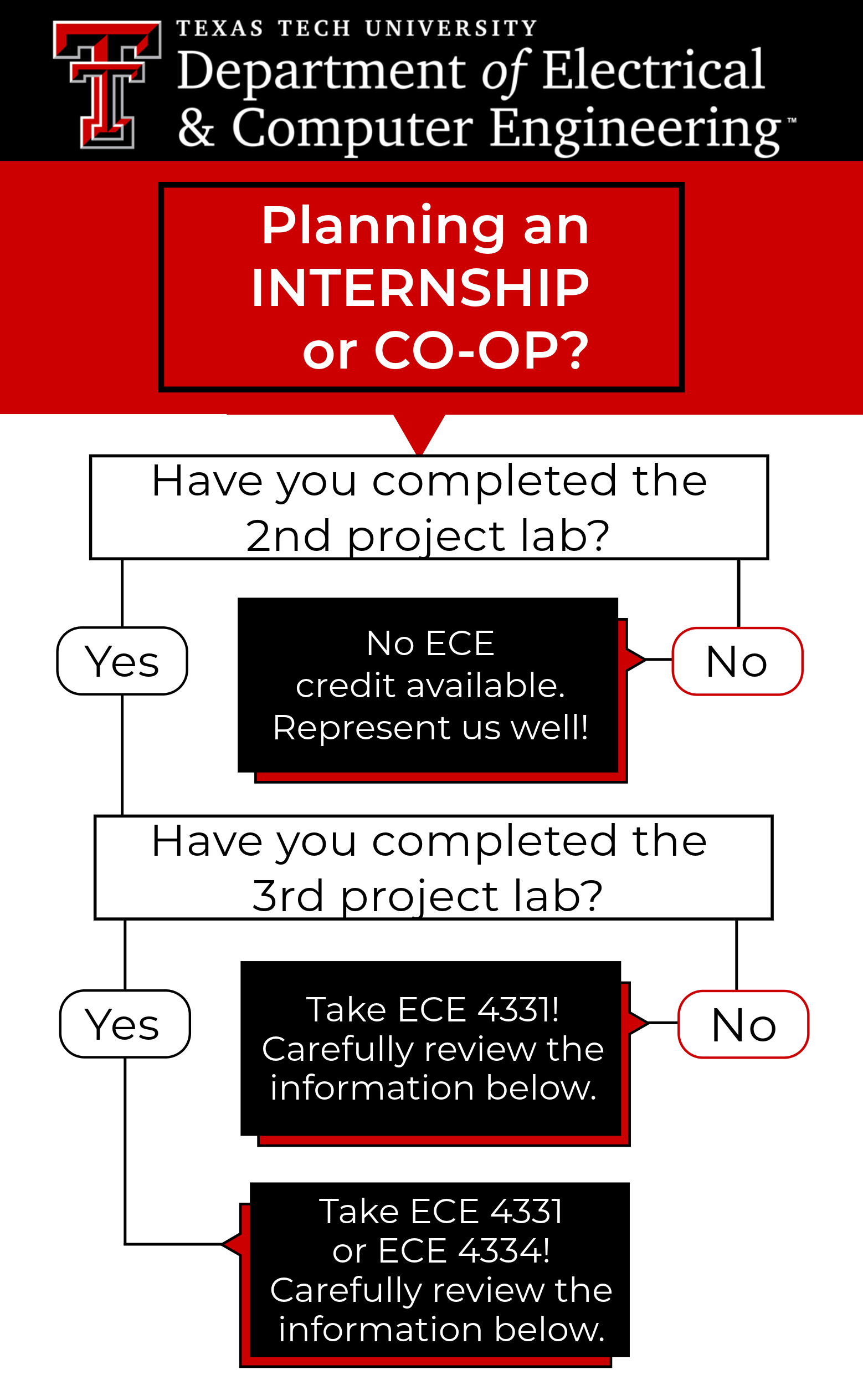 TEXAS TECH UNIVERSITY
Department of Electrical & Computer Engineering™

Planning an INTERNSHIP or CO-OP?

Have you completed the 2nd project lab?

Yes

No ECE credit available. Represent us well!

No

Have you completed the 3rd project lab?

Yes

Take ECE 4331! Carefully review the information below.

No

Take ECE 4331 or ECE 4334! Carefully review the information below.